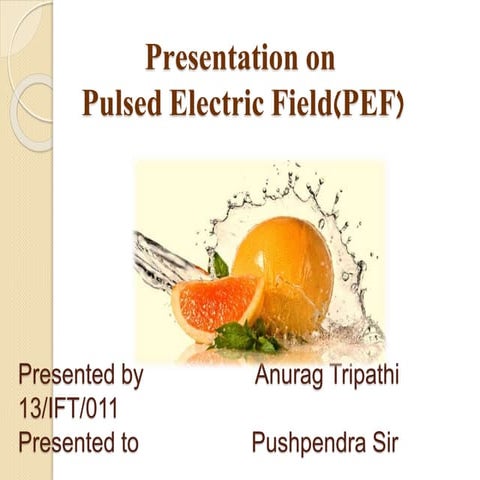 Presentation on
Pulsed Electric Field(PEF)

Presented by Anurag Tripathi
13/IFT/011
Presented to Pushpendra Sir